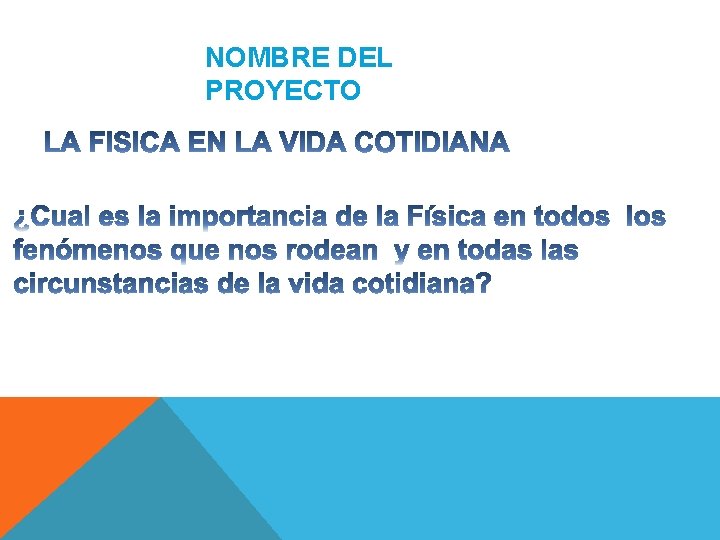 NOMBRE DEL PROYECTO

LA FISICA EN LA VIDA COTIDIANA

¿Cual es la importancia de la Física en todos los fenómenos que nos rodean y en todas las circunstancias de la vida cotidiana?